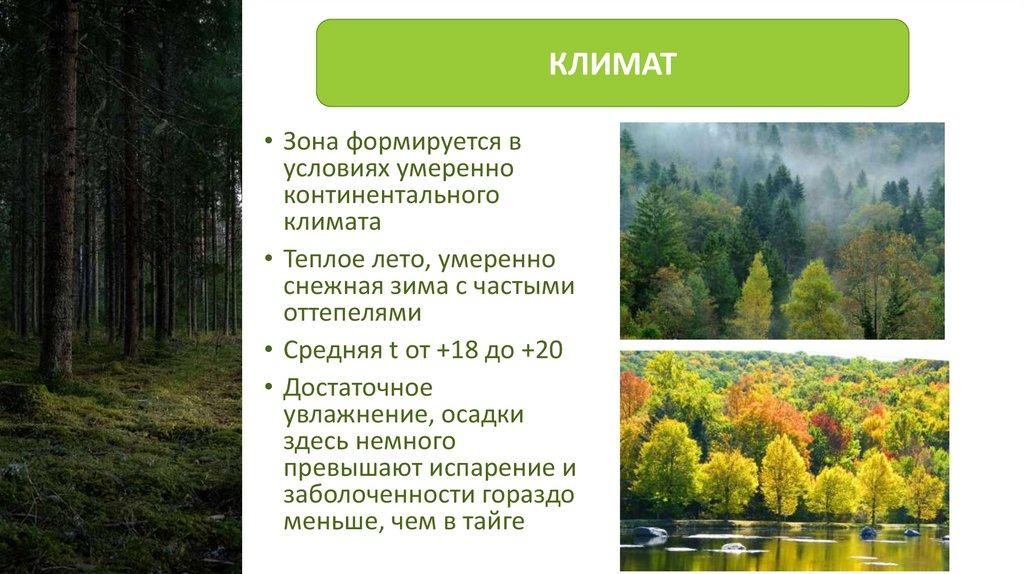 КЛИМАТ

• Зона формируется в условиях умеренно континентального климата

• Теплое лето, умеренно снежная зима с частыми оттепелями

• Средняя t от +18 до +20

• Достаточное увлажнение, осадки здесь немного превышают испарение и заболоченности гораздо меньше, чем в тайге